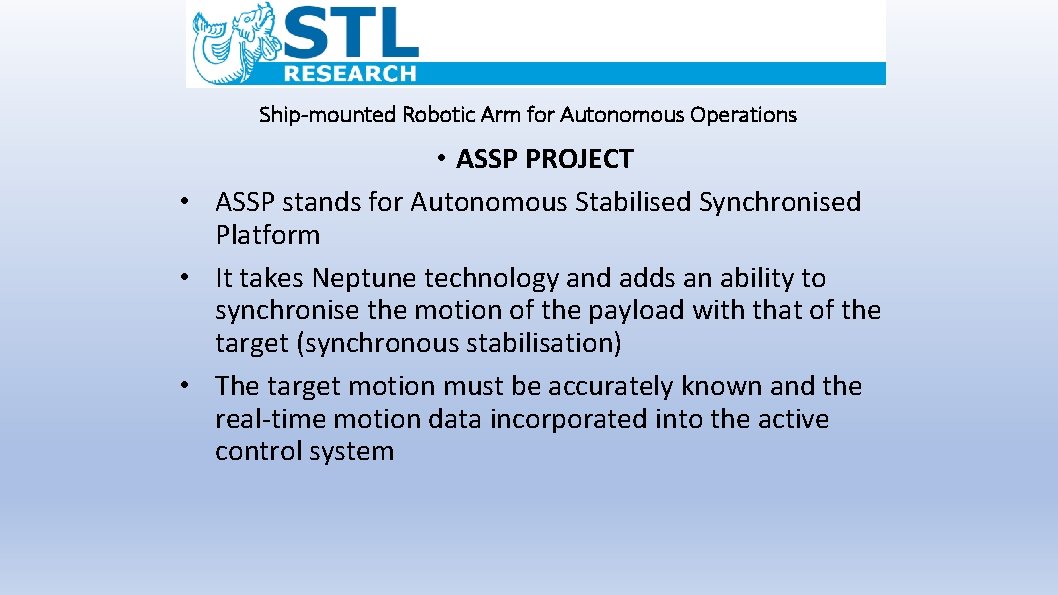 STL
RESEARCH

Ship-mounted Robotic Arm for Autonomous Operations

• ASSP PROJECT

• ASSP stands for Autonomous Stabilised Synchronised Platform
• It takes Neptune technology and adds an ability to synchronise the motion of the payload with that of the target (synchronous stabilisation)
• The target motion must be accurately known and the real-time motion data incorporated into the active control system